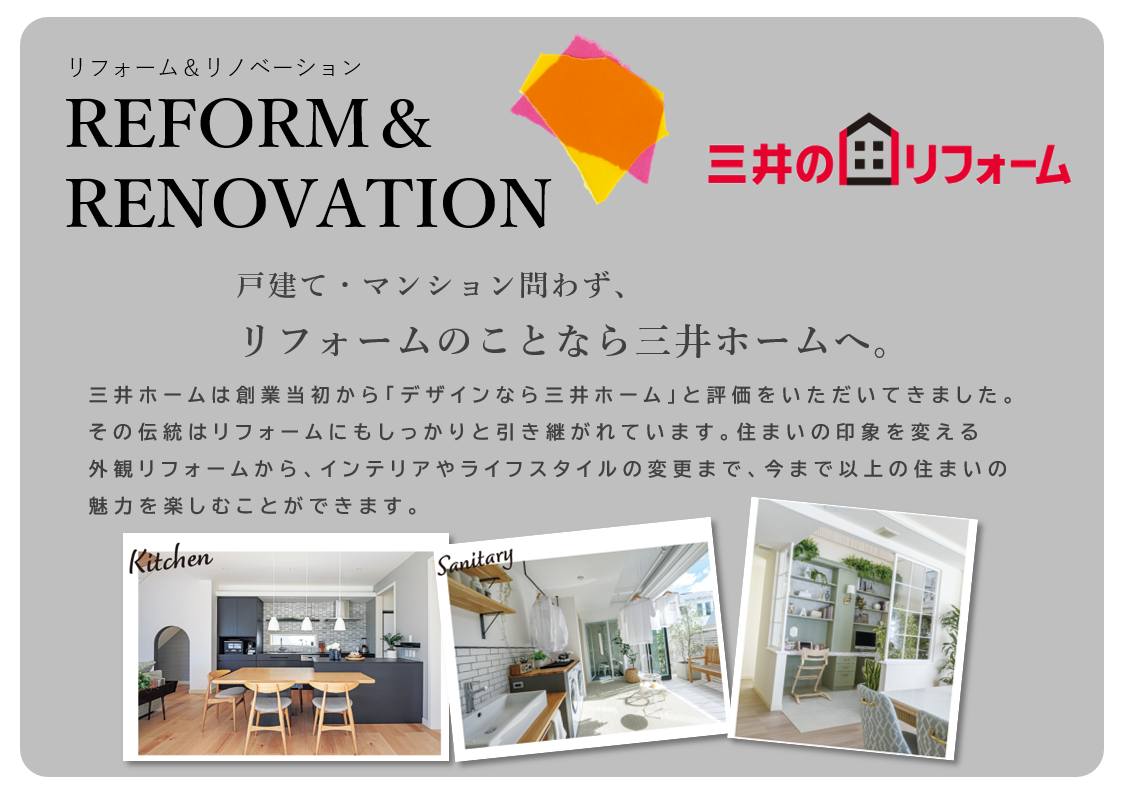 リフォーム＆リノベーション
REFORM＆
RENOVATION

三井のリフォーム

戸建て・マンション問わず、
リフォームのことなら三井ホームへ。

三井ホームは創業当初から「デザインなら三井ホーム」と評価をいただいてきました。その伝統はリフォームにもしっかりと引き継がれています。住まいの印象を変える外観リフォームから、インテリアやライフスタイルの変更まで、今まで以上の住まいの魅力を楽しむことができます。

Kitchen

Sanitary